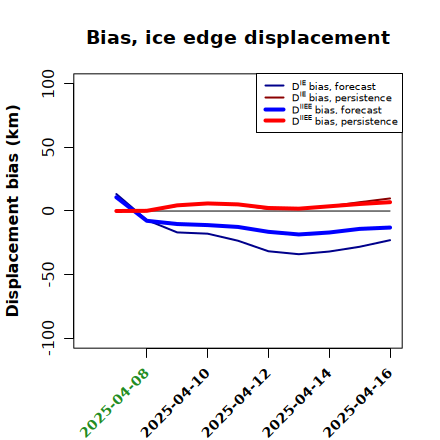 Bias, ice edge displacement

$D^{IE}$ bias, forecast
$D^{IE}$ bias, persistence
$D^{IIEE}$ bias, forecast
$D^{IIEE}$ bias, persistence

Displacement bias (km)

100
50
0
-50
-100

2025-04-08
2025-04-10
2025-04-12
2025-04-14
2025-04-16